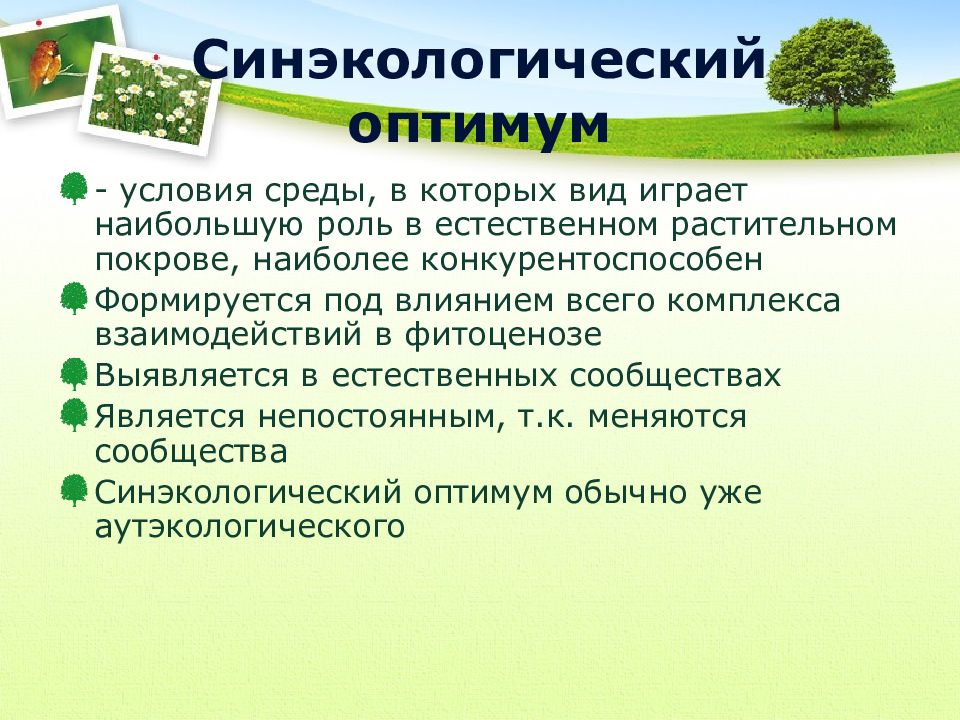 Синэкологический оптимум

- условия среды, в которых вид играет наибольшую роль в естественном растительном покрове, наиболее конкурентоспособен

Формируется под влиянием всего комплекса взаимодействий в фитоценозе

Выявляется в естественных сообществах

Является непостоянным, т.к. меняются сообщества

Синэкологический оптимум обычно уже аутэкологического